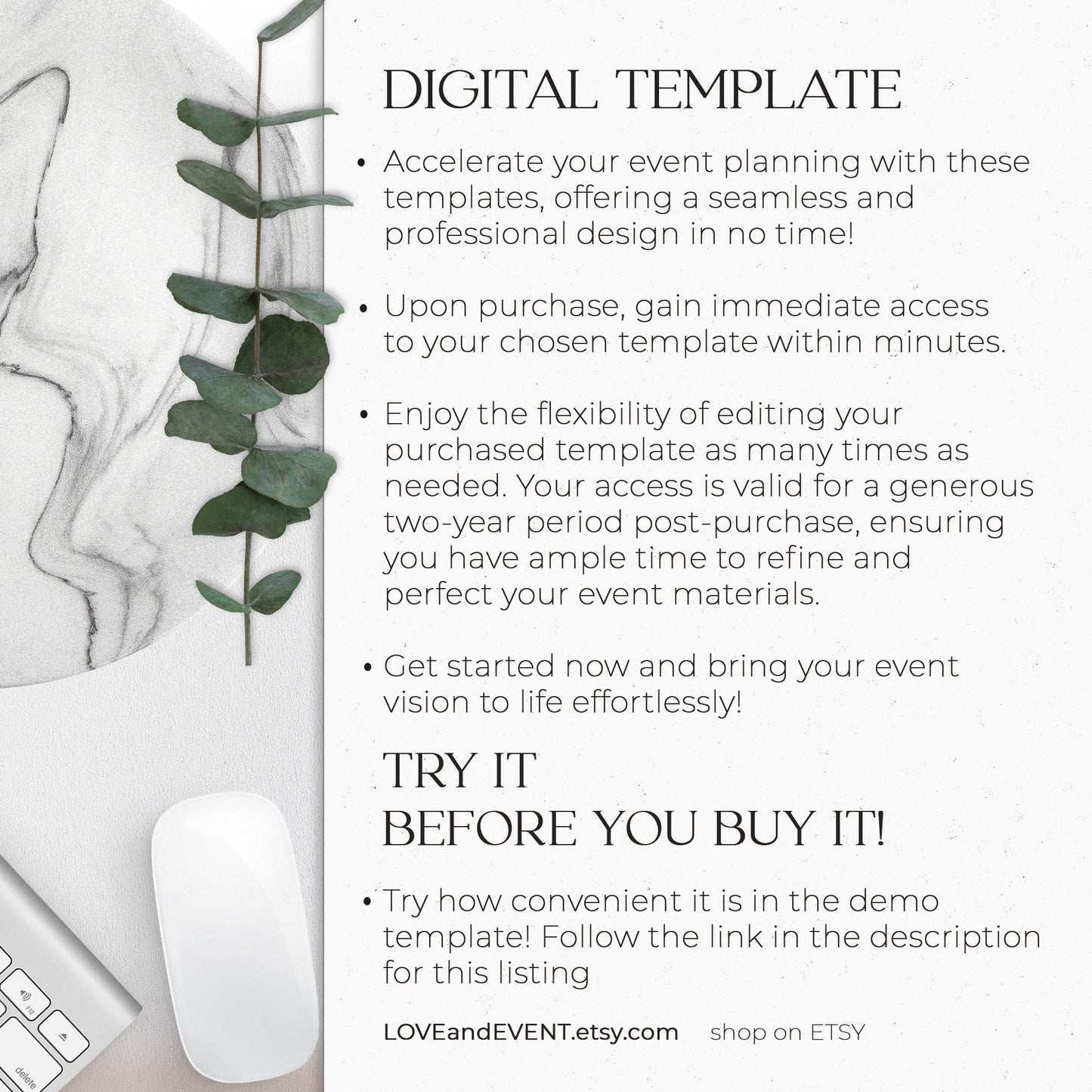 DIGITAL TEMPLATE

• Accelerate your event planning with these templates, offering a seamless and professional design in no time!

• Upon purchase, gain immediate access to your chosen template within minutes.

• Enjoy the flexibility of editing your purchased template as many times as needed. Your access is valid for a generous two-year period post-purchase, ensuring you have ample time to refine and perfect your event materials.

• Get started now and bring your event vision to life effortlessly!

TRY IT
BEFORE YOU BUY IT!

• Try how convenient it is in the demo template! Follow the link in the description for this listing

LOVEandEVENT.etsy.com shop on ETSY

F12

delete